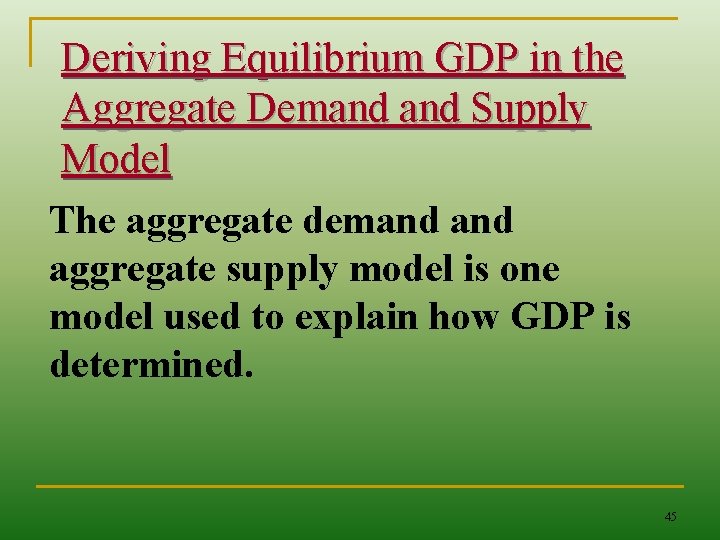 Deriving Equilibrium GDP in the Aggregate Demand and Supply Model

The aggregate demand and aggregate supply model is one model used to explain how GDP is determined.

45